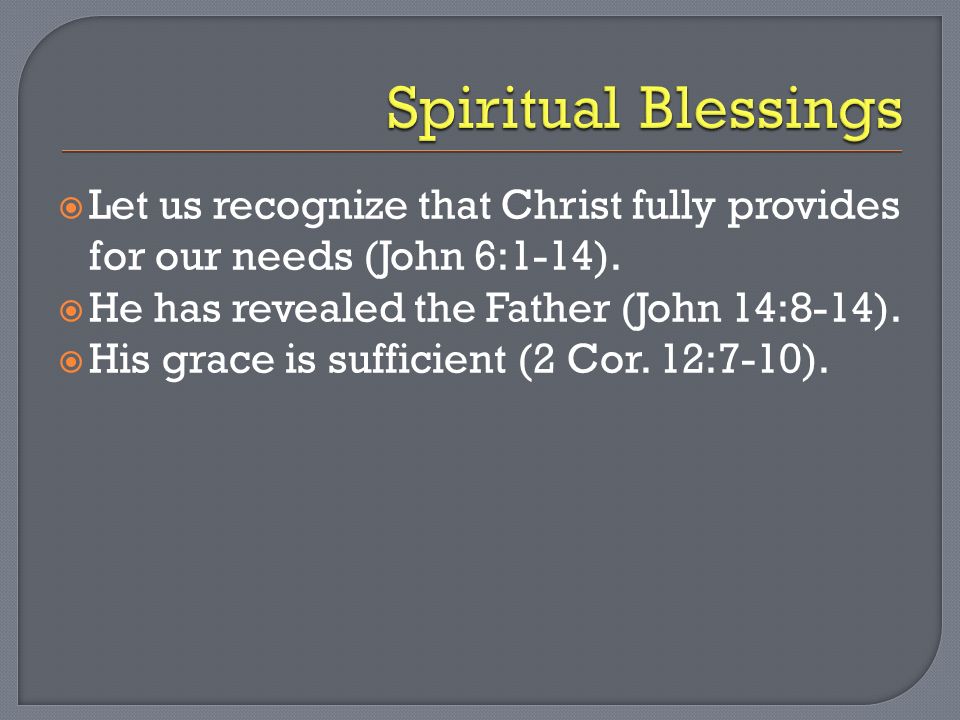 Spiritual Blessings

Let us recognize that Christ fully provides for our needs (John 6:1-14).
He has revealed the Father (John 14:8-14).
His grace is sufficient (2 Cor. 12:7-10).